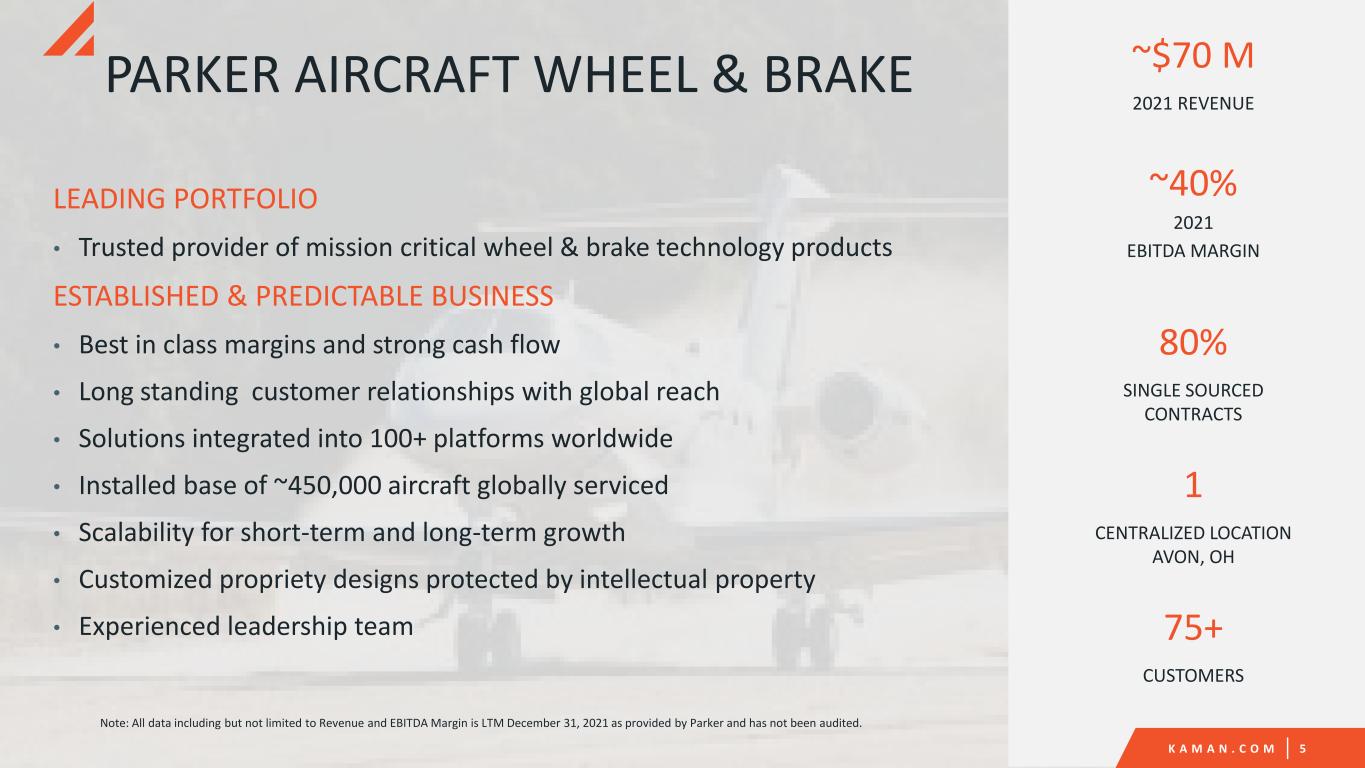 PARKER AIRCRAFT WHEEL & BRAKE

LEADING PORTFOLIO

• Trusted provider of mission critical wheel & brake technology products

ESTABLISHED & PREDICTABLE BUSINESS

• Best in class margins and strong cash flow
• Long standing  customer relationships with global reach
• Solutions integrated into 100+ platforms worldwide
• Installed base of ~450,000 aircraft globally serviced
• Scalability for short-term and long-term growth
• Customized propriety designs protected by intellectual property
• Experienced leadership team

Note: All data including but not limited to Revenue and EBITDA Margin is LTM December 31, 2021 as provided by Parker and has not been audited.

~$70 M
2021 REVENUE

~40%
2021
EBITDA MARGIN

80%
SINGLE SOURCED CONTRACTS

1
CENTRALIZED LOCATION AVON, OH

75+
CUSTOMERS

KAMAN.COM | 5